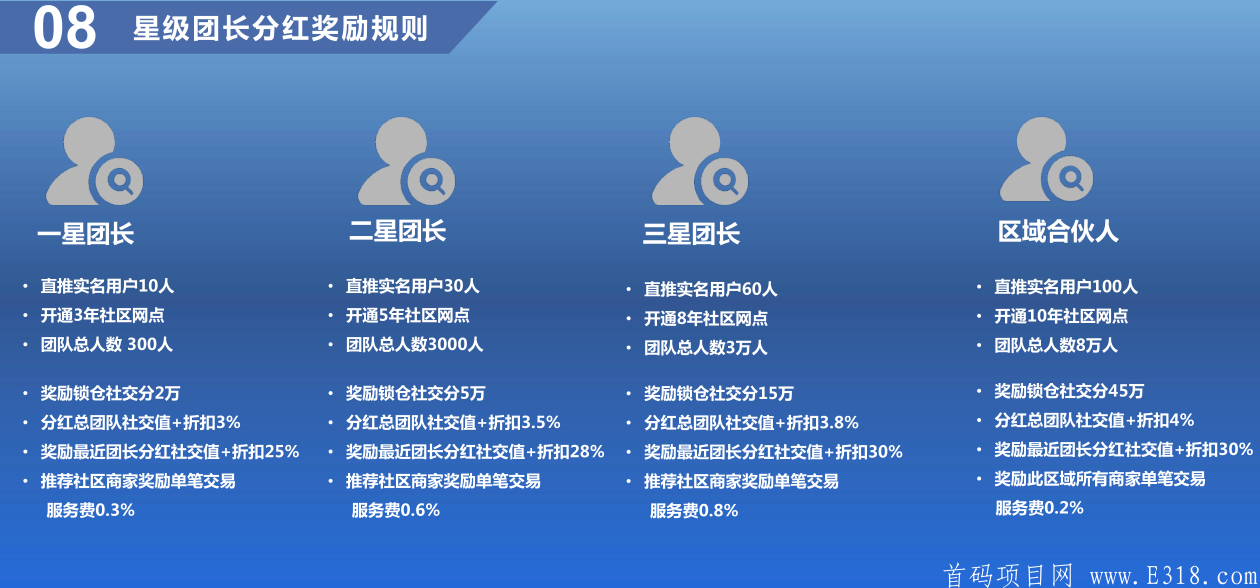 08 星级团长分红奖励规则

一星团长

• 直推实名用户10人
• 开通3年社区网点
• 团队总人数 300人

• 奖励锁仓社交分2万
• 分红总团队社交值+折扣3%
• 奖励最近团长分红社交值+折扣25%
• 推荐社区商家奖励单笔交易服务费0.3%

二星团长

• 直推实名用户30人
• 开通5年社区网点
• 团队总人数3000人

• 奖励锁仓社交分5万
• 分红总团队社交值+折扣3.5%
• 奖励最近团长分红社交值+折扣28%
• 推荐社区商家奖励单笔交易服务费0.6%

三星团长

• 直推实名用户60人
• 开通8年社区网点
• 团队总人数3万人

• 奖励锁仓社交分15万
• 分红总团队社交值+折扣3.8%
• 奖励最近团长分红社交值+折扣30%
• 推荐社区商家奖励单笔交易服务费0.8%

区域合伙人

• 直推实名用户100人
• 开通10年社区网点
• 团队总人数8万人

• 奖励锁仓社交分45万
• 分红总团队社交值+折扣4%
• 奖励最近团长分红社交值+折扣30%
• 奖励此区域所有商家单笔交易服务费0.2%

首码项目网 www.E318.com